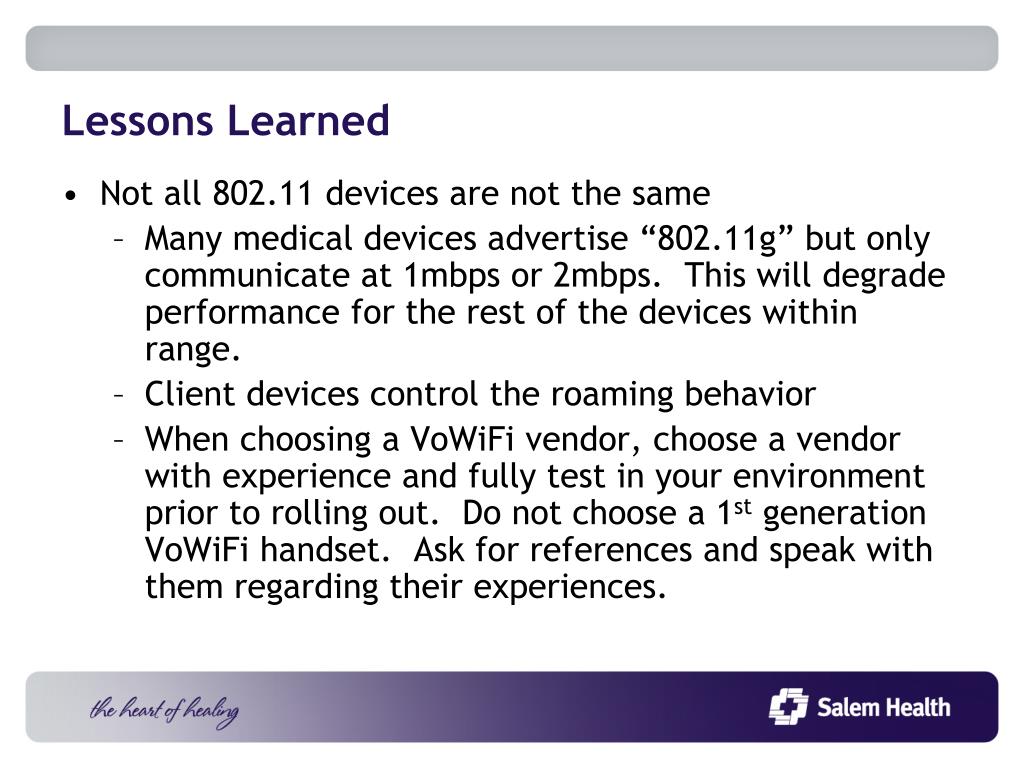 Lessons Learned

• Not all 802.11 devices are not the same
  – Many medical devices advertise “802.11g” but only communicate at 1mbps or 2mbps. This will degrade performance for the rest of the devices within range.
  – Client devices control the roaming behavior
  – When choosing a VoWiFi vendor, choose a vendor with experience and fully test in your environment prior to rolling out. Do not choose a 1$^{st}$ generation VoWiFi handset. Ask for references and speak with them regarding their experiences.

the heart of healing

Salem Health